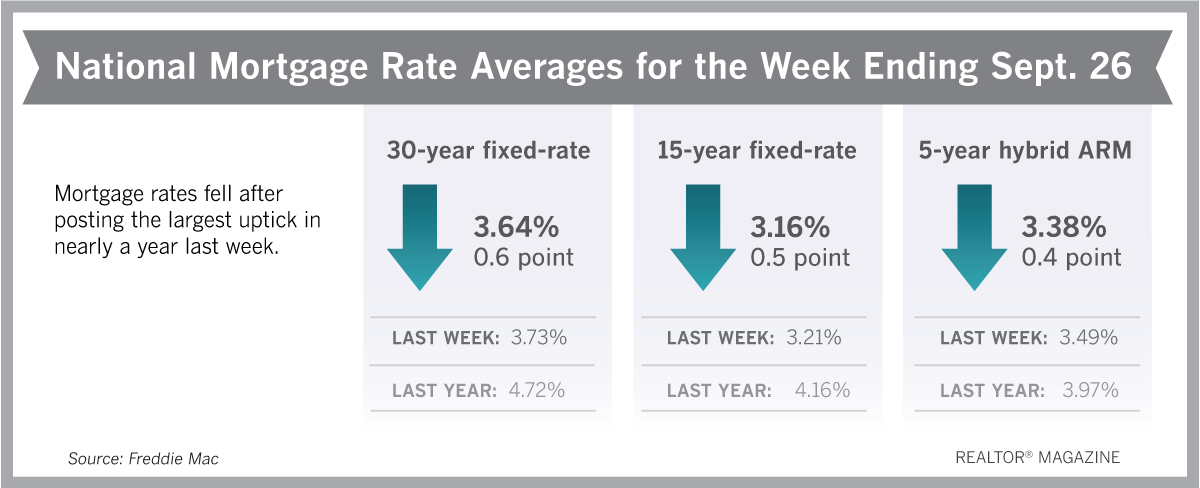 National Mortgage Rate Averages for the Week Ending Sept. 26

Mortgage rates fell after posting the largest uptick in nearly a year last week.

30-year fixed-rate

3.64%
0.6 point

LAST WEEK: 3.73%

LAST YEAR: 4.72%

15-year fixed-rate

3.16%
0.5 point

LAST WEEK: 3.21%

LAST YEAR: 4.16%

5-year hybrid ARM

3.38%
0.4 point

LAST WEEK: 3.49%

LAST YEAR: 3.97%

Source: Freddie Mac

REALTOR® MAGAZINE